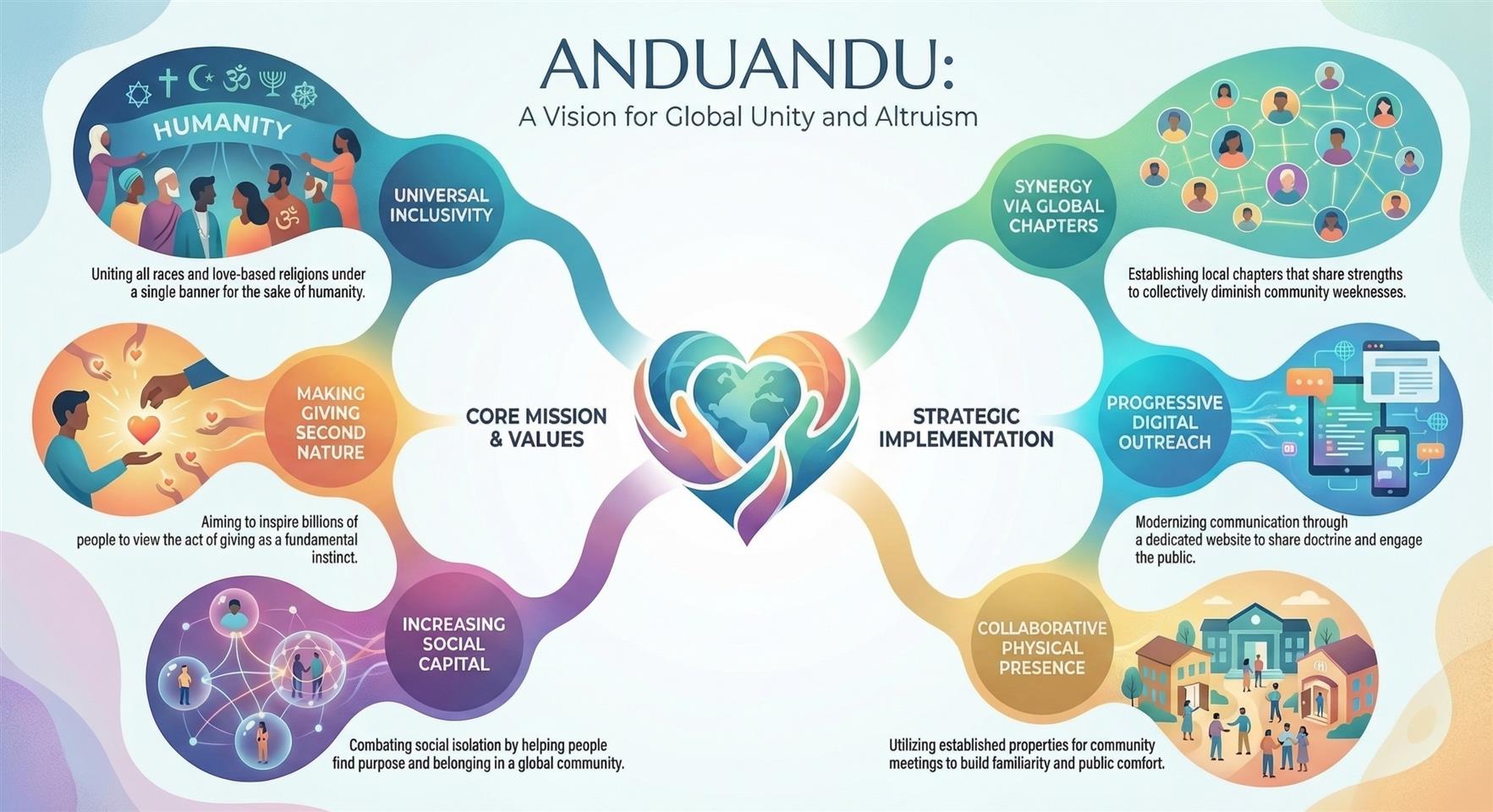 ANDUANDU:
A Vision for Global Unity and Altruism

HUMANITY

UNIVERSAL INCLUSIVITY

Uniting all races and love-based religions under a single banner for the sake of humanity.

MAKING GIVING SECOND NATURE

Aiming to inspire billions of people to view the act of giving as a fundamental instinct.

INCREASING SOCIAL CAPITAL

Combating social isolation by helping people find purpose and belonging in a global community.

CORE MISSION & VALUES

STRATEGIC IMPLEMENTATION

SYNERGY VIA GLOBAL CHAPTERS

Establishing local chapters that share strengths to collectively diminish community weeknesses.

PROGRESSIVE DIGITAL OUTREACH

Modernizing communication through a dedicated website to share doctrine and engage the public.

COLLABORATIVE PHYSICAL PRESENCE

Utilizing established properties for community meetings to build familiarity and public comfort.